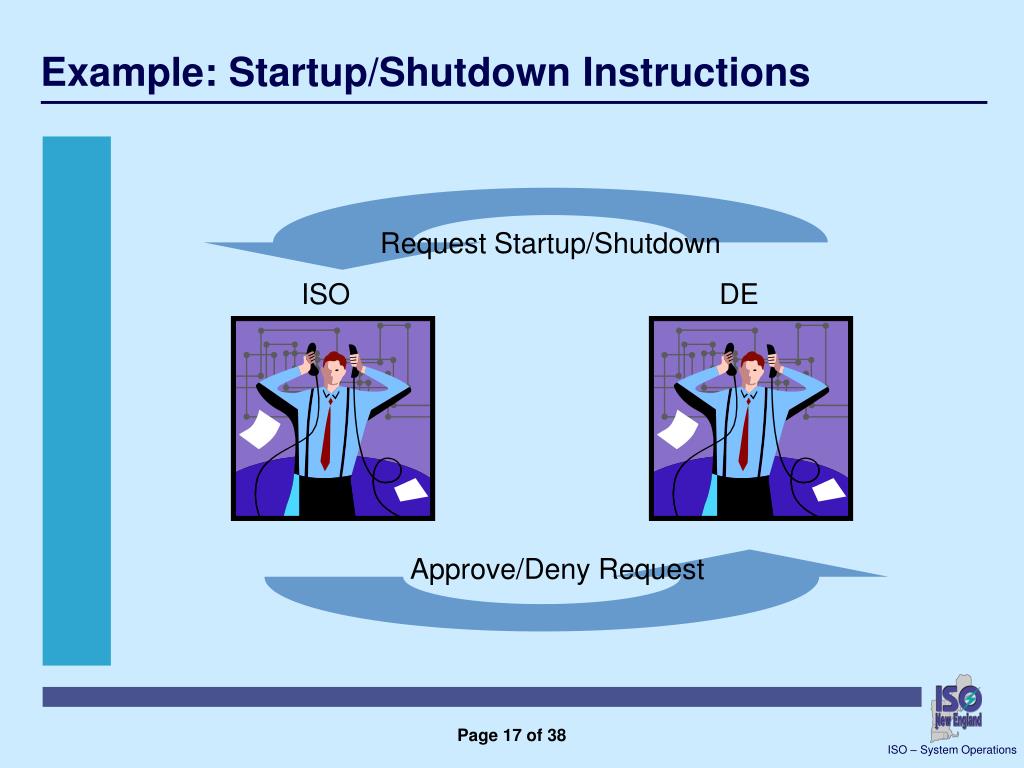 Example: Startup/Shutdown Instructions

Request Startup/Shutdown

ISO

DE

Approve/Deny Request

ISO New England

Page 17 of 38

ISO – System Operations